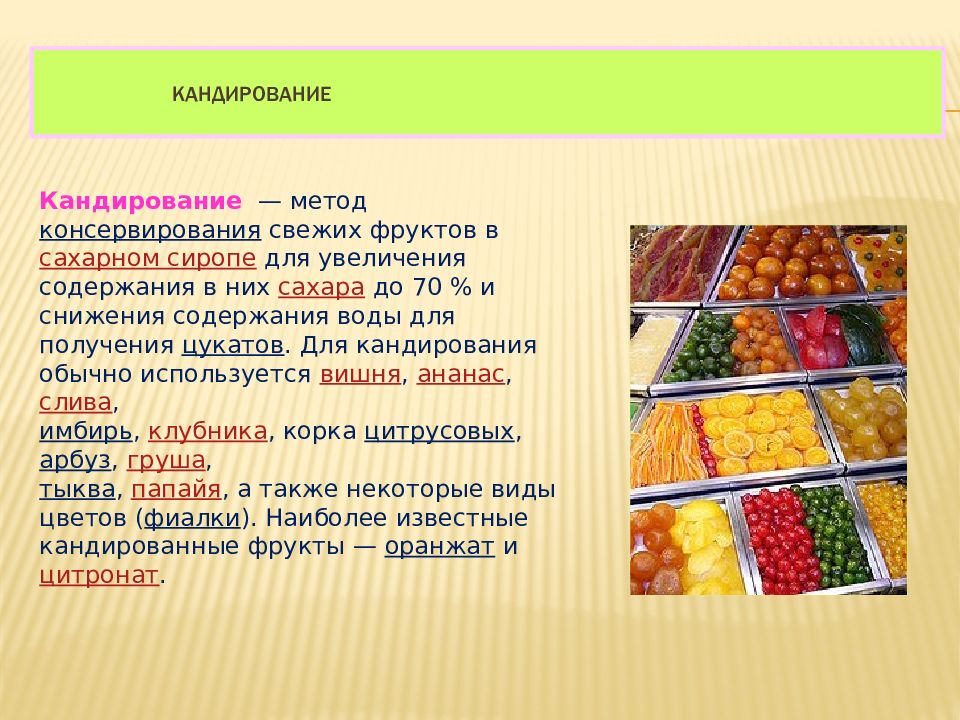 КАНДИРОВАНИЕ

Кандирование — метод консервирования свежих фруктов в сахарном сиропе для увеличения содержания в них сахара до 70 % и снижения содержания воды для получения цукатов. Для кандирования обычно используется вишня, ананас, слива, имбирь, клубника, корка цитрусовых, арбуз, груша, тыква, папайя, а также некоторые виды цветов (фиалки). Наиболее известные кандированные фрукты — оранжат и цитронат.